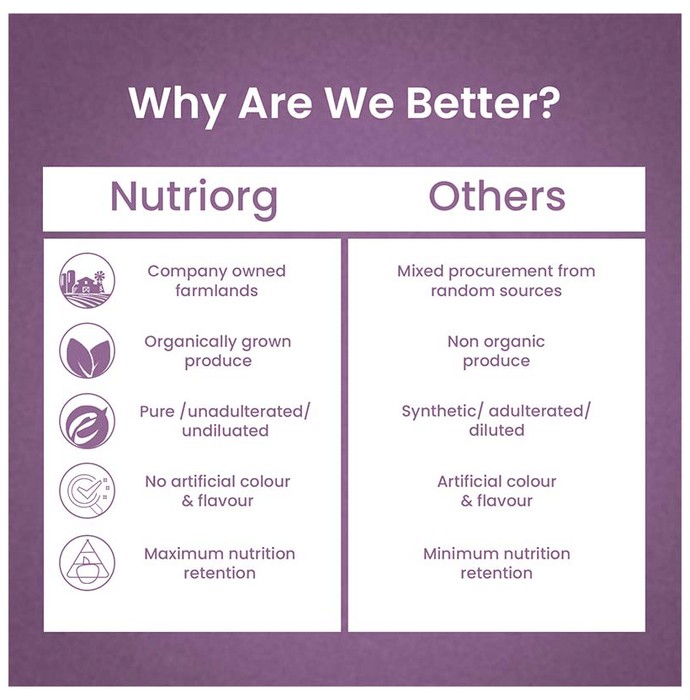 Why Are We Better?

| Nutriorg | Others |
|---|---|
| Company owned farmlands | Mixed procurement from random sources |
| Organically grown produce | Non organic produce |
| Pure /unadulterated/ undiluated | Synthetic/ adulterated/ diluted |
| No artificial colour & flavour | Artificial colour & flavour |
| Maximum nutrition retention | Minimum nutrition retention |